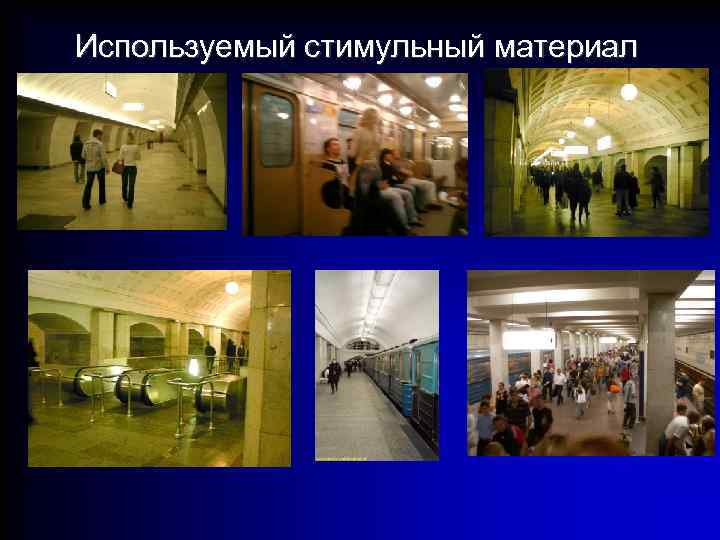 Используемый стимульный материал